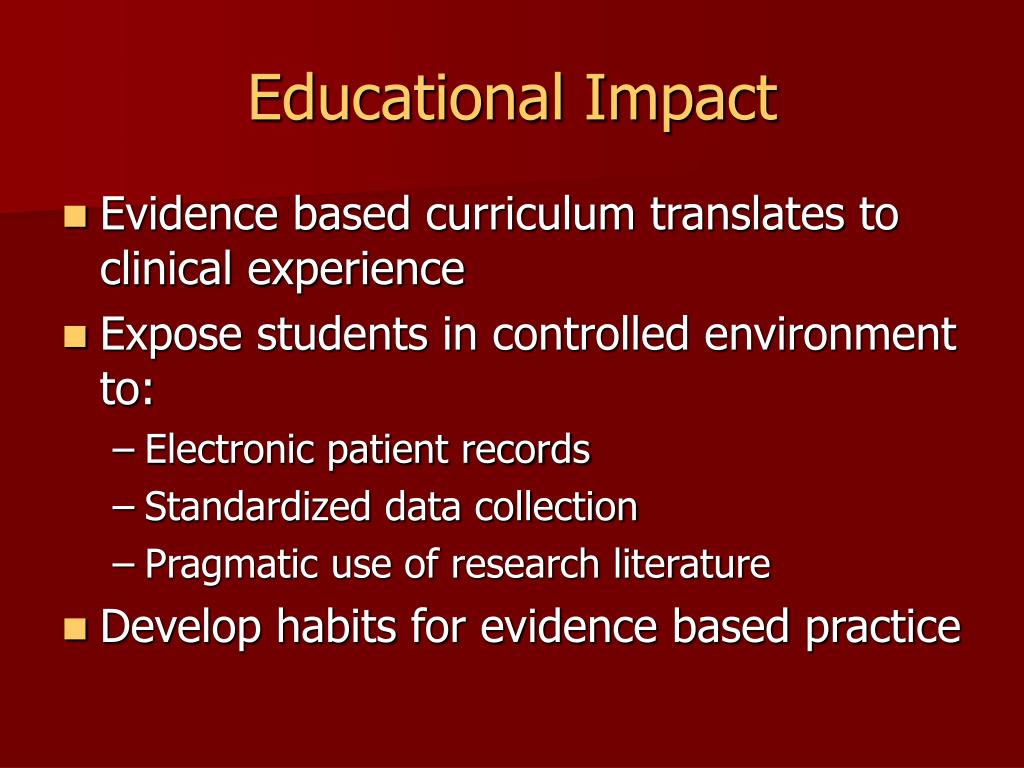 Educational Impact

- Evidence based curriculum translates to clinical experience
- Expose students in controlled environment to:
  – Electronic patient records
  – Standardized data collection
  – Pragmatic use of research literature
- Develop habits for evidence based practice